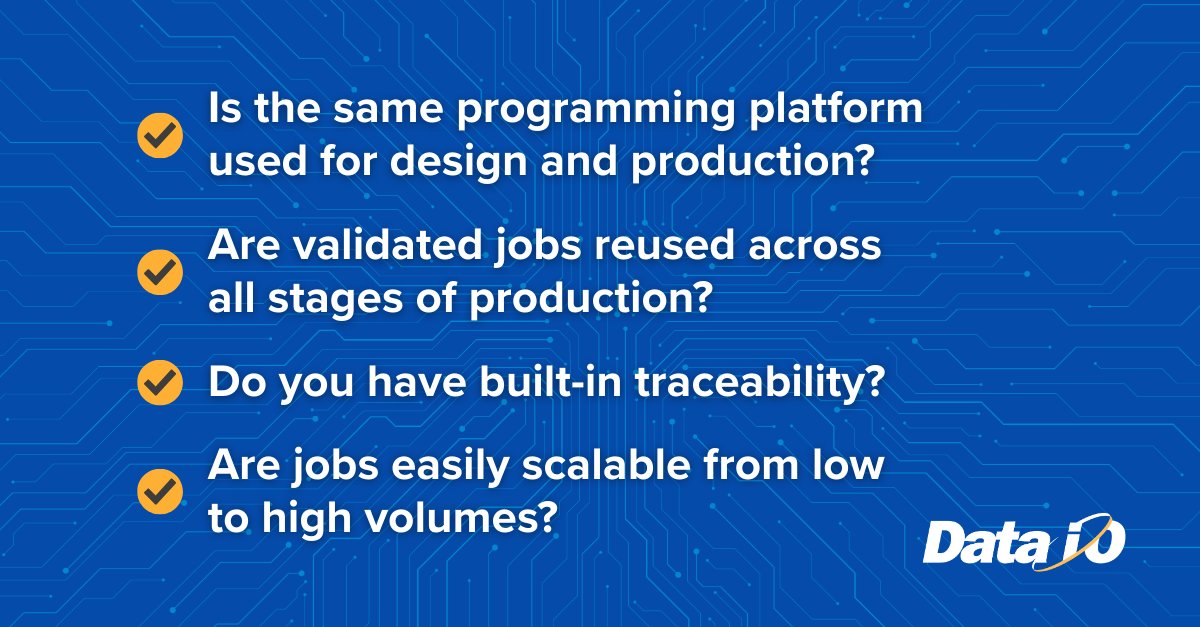 Is the same programming platform used for design and production?

Are validated jobs reused across all stages of production?

Do you have built-in traceability?

Are jobs easily scalable from low to high volumes?

Data I/O